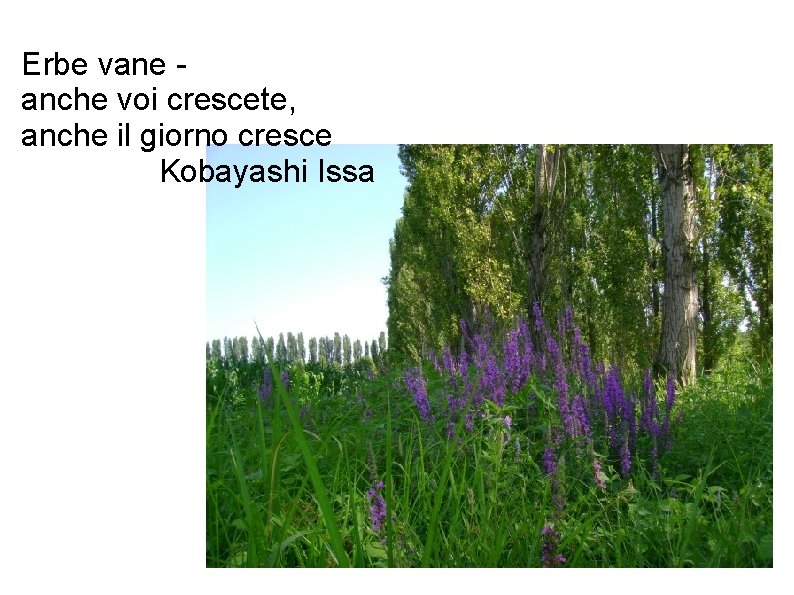 Erbe vane -
anche voi crescete,
anche il giorno cresce
Kobayashi Issa